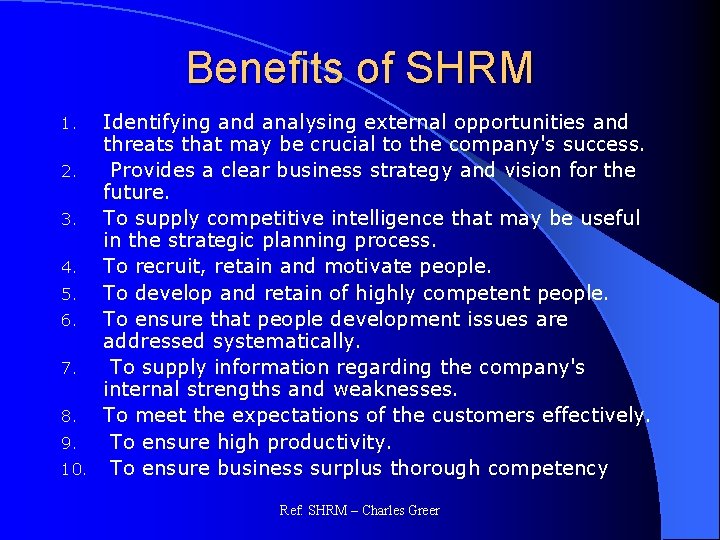 Benefits of SHRM

1. Identifying and analysing external opportunities and threats that may be crucial to the company's success.
2. Provides a clear business strategy and vision for the future.
3. To supply competitive intelligence that may be useful in the strategic planning process.
4. To recruit, retain and motivate people.
5. To develop and retain of highly competent people.
6. To ensure that people development issues are addressed systematically.
7. To supply information regarding the company's internal strengths and weaknesses.
8. To meet the expectations of the customers effectively.
9. To ensure high productivity.
10. To ensure business surplus thorough competency

Ref. SHRM – Charles Greer